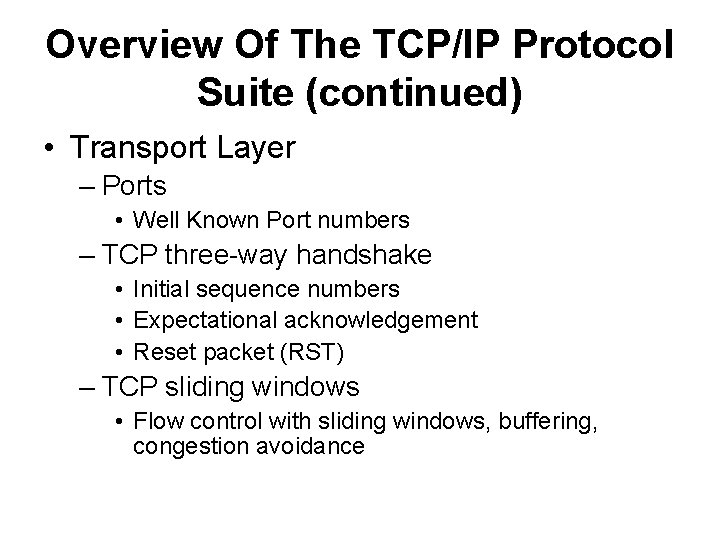 Overview Of The TCP/IP Protocol Suite (continued)

• Transport Layer
– Ports
• Well Known Port numbers
– TCP three-way handshake
• Initial sequence numbers
• Expectational acknowledgement
• Reset packet (RST)
– TCP sliding windows
• Flow control with sliding windows, buffering, congestion avoidance